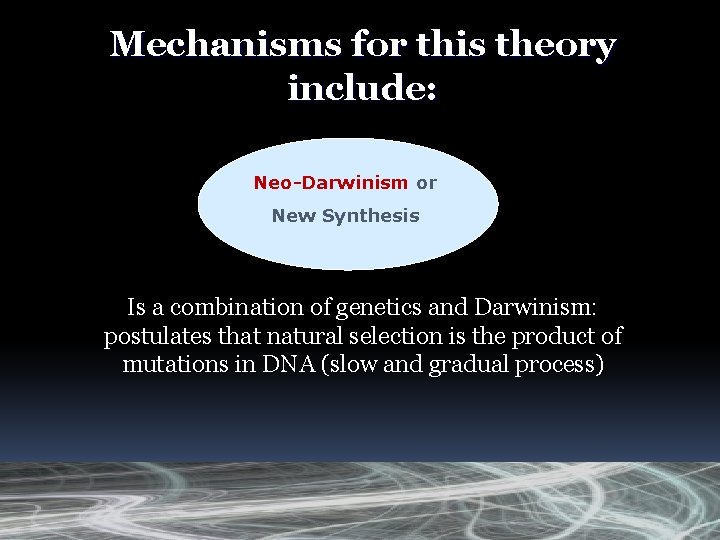 Mechanisms for this theory include:

Neo-Darwinism or
New Synthesis

Is a combination of genetics and Darwinism: postulates that natural selection is the product of mutations in DNA (slow and gradual process)